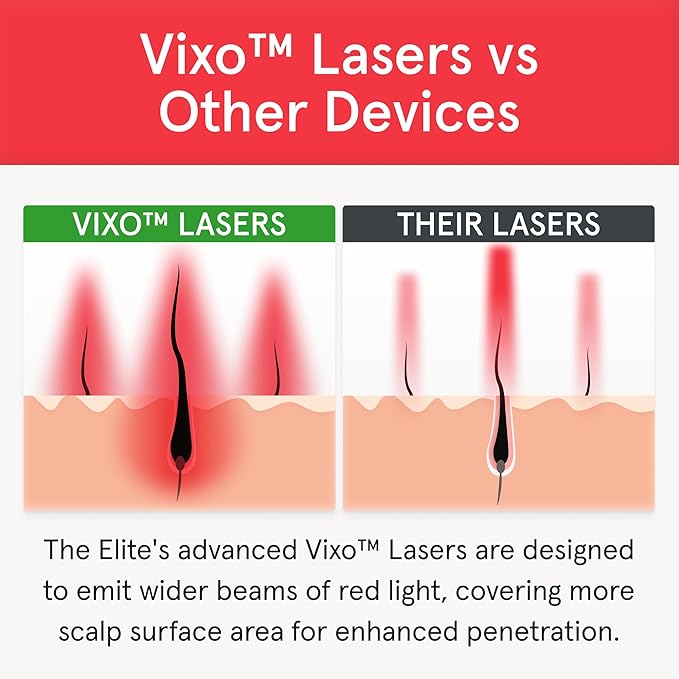 Vixo™ Lasers vs Other Devices

VIXO™ LASERS

THEIR LASERS

The Elite's advanced Vixo™ Lasers are designed to emit wider beams of red light, covering more scalp surface area for enhanced penetration.